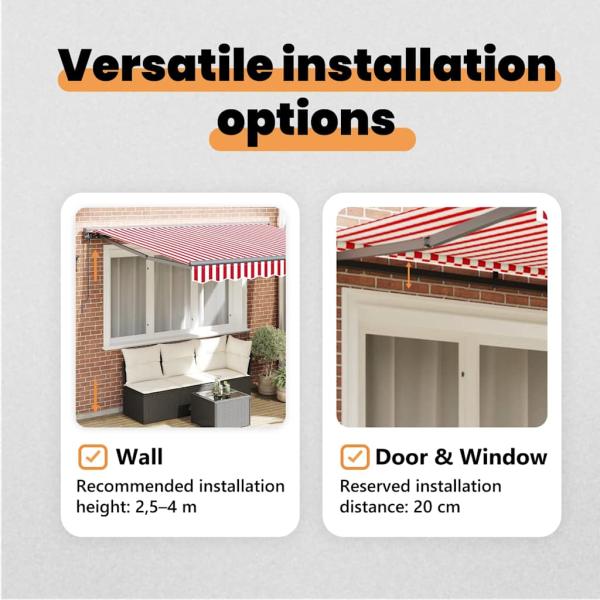 Versatile installation options

Wall
Recommended installation height: 2,5–4 m

Door & Window
Reserved installation distance: 20 cm